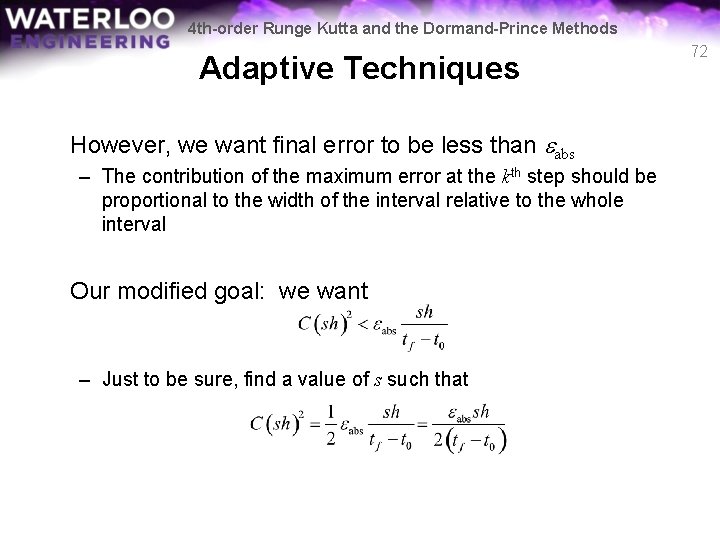 WATERLOO ENGINEERING

4th-order Runge Kutta and the Dormand-Prince Methods

72

Adaptive Techniques

However, we want final error to be less than $\varepsilon_{\text{abs}}$

– The contribution of the maximum error at the $k^{\text{th}}$ step should be proportional to the width of the interval relative to the whole interval

Our modified goal: we want

$C(sh)^2 < \varepsilon_{\text{abs}} \frac{sh}{t_f - t_0}$

– Just to be sure, find a value of $s$ such that

$C(sh)^2 = \frac{1}{2}\varepsilon_{\text{abs}} \frac{sh}{t_f - t_0} = \frac{\varepsilon_{\text{abs}} sh}{2(t_f - t_0)}$